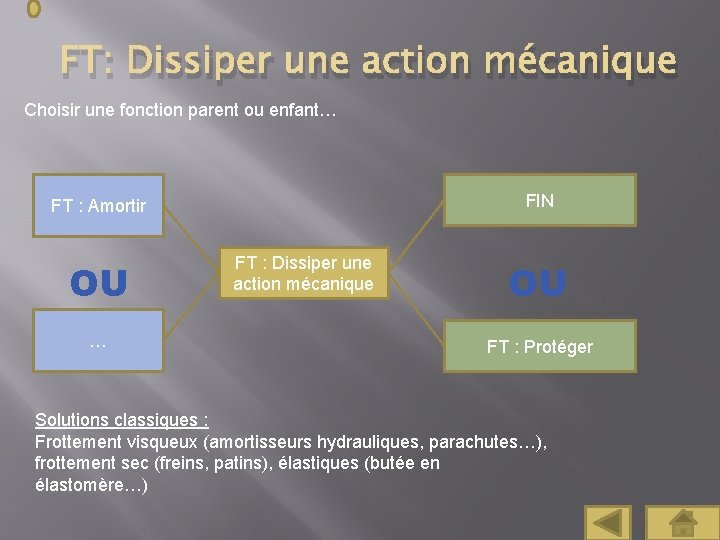 FT: Dissiper une action mécanique

Choisir une fonction parent ou enfant…

FT : Amortir

OU

…

FT : Dissiper une action mécanique

FIN

OU

FT : Protéger

Solutions classiques :
Frottement visqueux (amortisseurs hydrauliques, parachutes…), frottement sec (freins, patins), élastiques (butée en élastomère…)